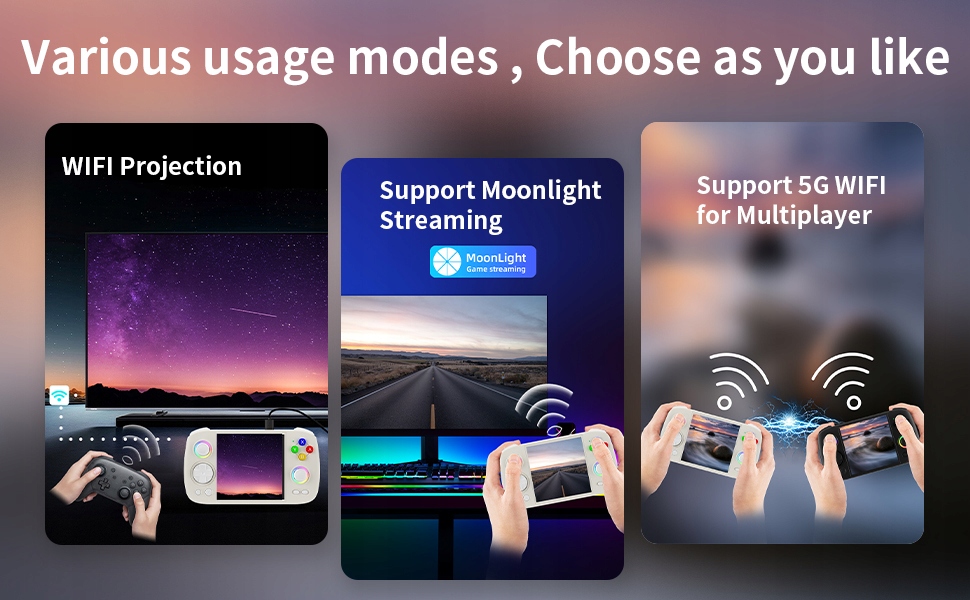 Various usage modes , Choose as you like

WIFI Projection

Support Moonlight Streaming

MoonLight
Game streaming

Support 5G WIFI for Multiplayer